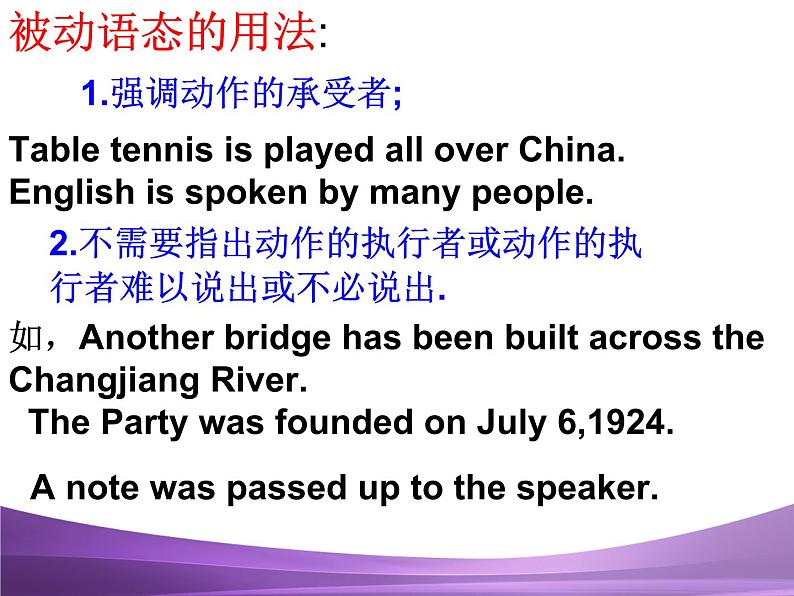 被动语态的用法:

1.强调动作的承受者;

Table tennis is played all over China.
English is spoken by many people.

2.不需要指出动作的执行者或动作的执行者难以说出或不必说出.

如，Another bridge has been built across the Changjiang River.
The Party was founded on July 6,1924.

A note was passed up to the speaker.